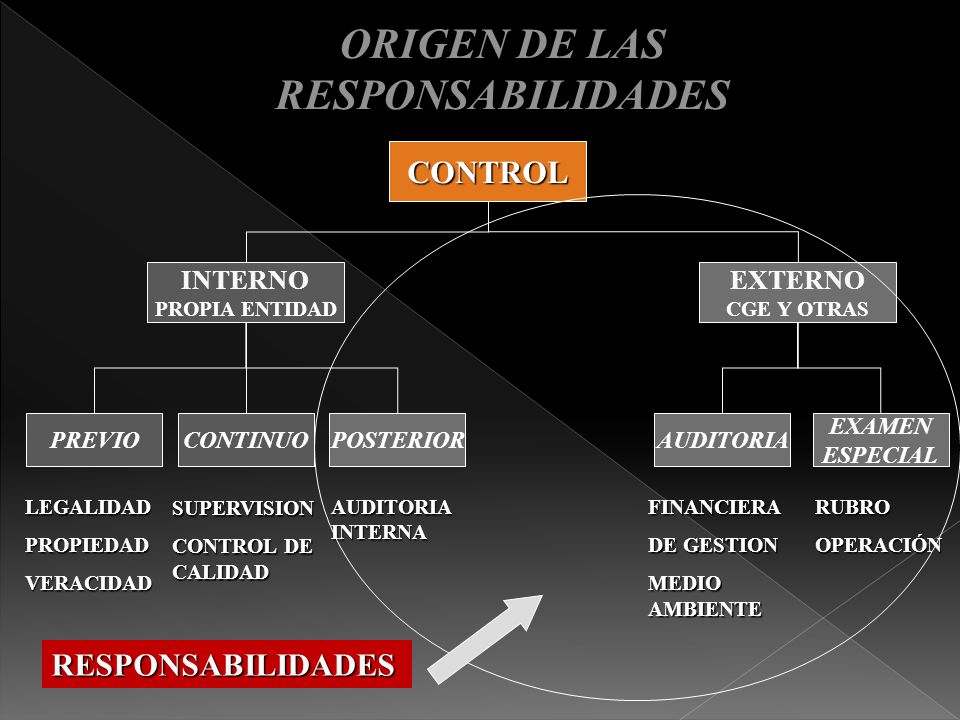 ORIGEN DE LAS RESPONSABILIDADES

CONTROL

INTERNO
PROPIA ENTIDAD

EXTERNO
CGE Y OTRAS

PREVIO

CONTINUO

POSTERIOR

AUDITORIA

EXAMEN ESPECIAL

LEGALIDAD
PROPIEDAD
VERACIDAD

SUPERVISION
CONTROL DE CALIDAD

AUDITORIA INTERNA

FINANCIERA
DE GESTION
MEDIO AMBIENTE

RUBRO
OPERACIÓN

RESPONSABILIDADES